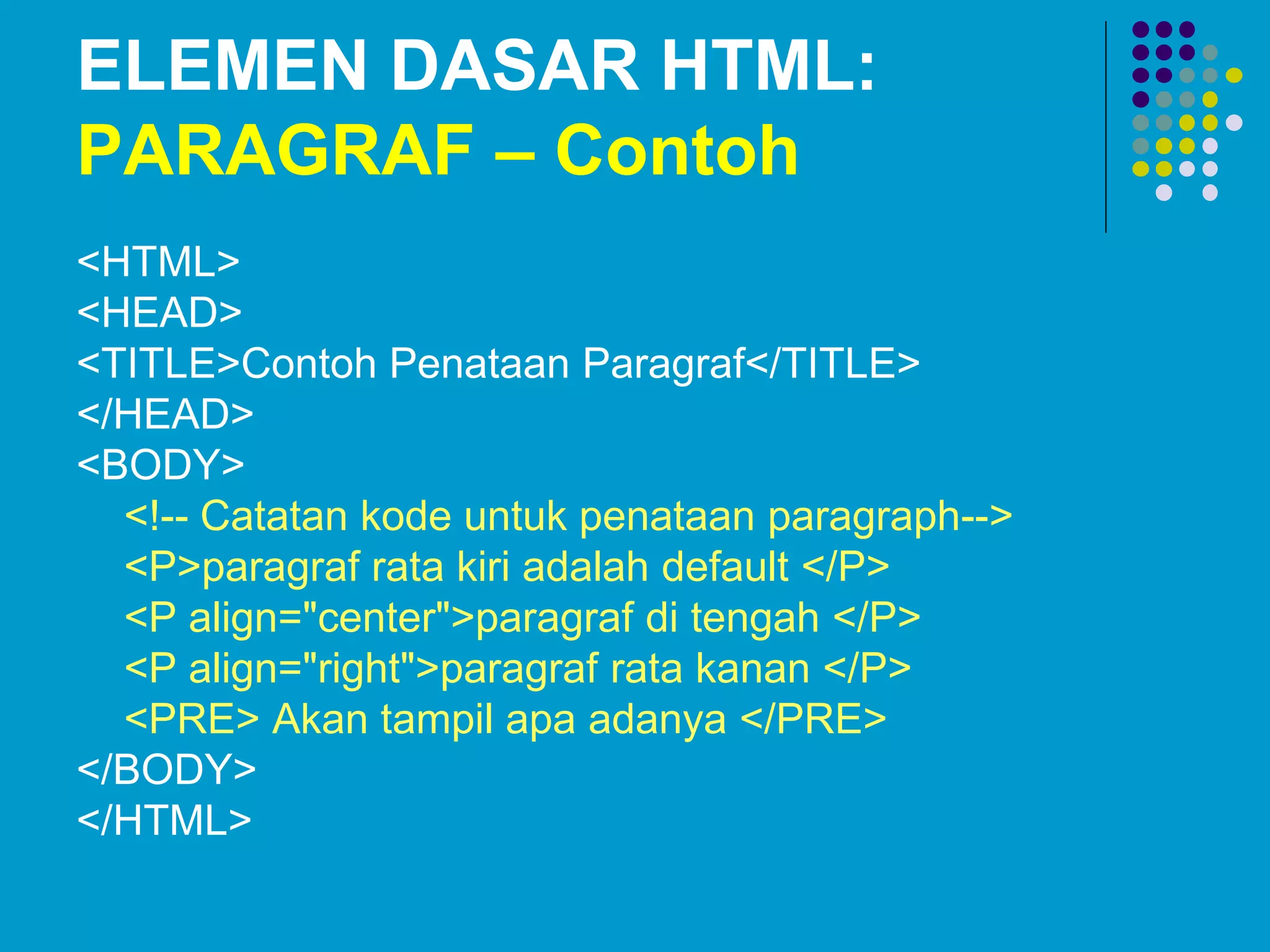 ELEMEN DASAR HTML:
PARAGRAF – Contoh

<HTML>
<HEAD>
<TITLE>Contoh Penataan Paragraf</TITLE>
</HEAD>
<BODY>
<!-- Catatan kode untuk penataan paragraph-->
<P>paragraf rata kiri adalah default </P>
<P align="center">paragraf di tengah </P>
<P align="right">paragraf rata kanan </P>
<PRE> Akan tampil apa adanya </PRE>
</BODY>
</HTML>